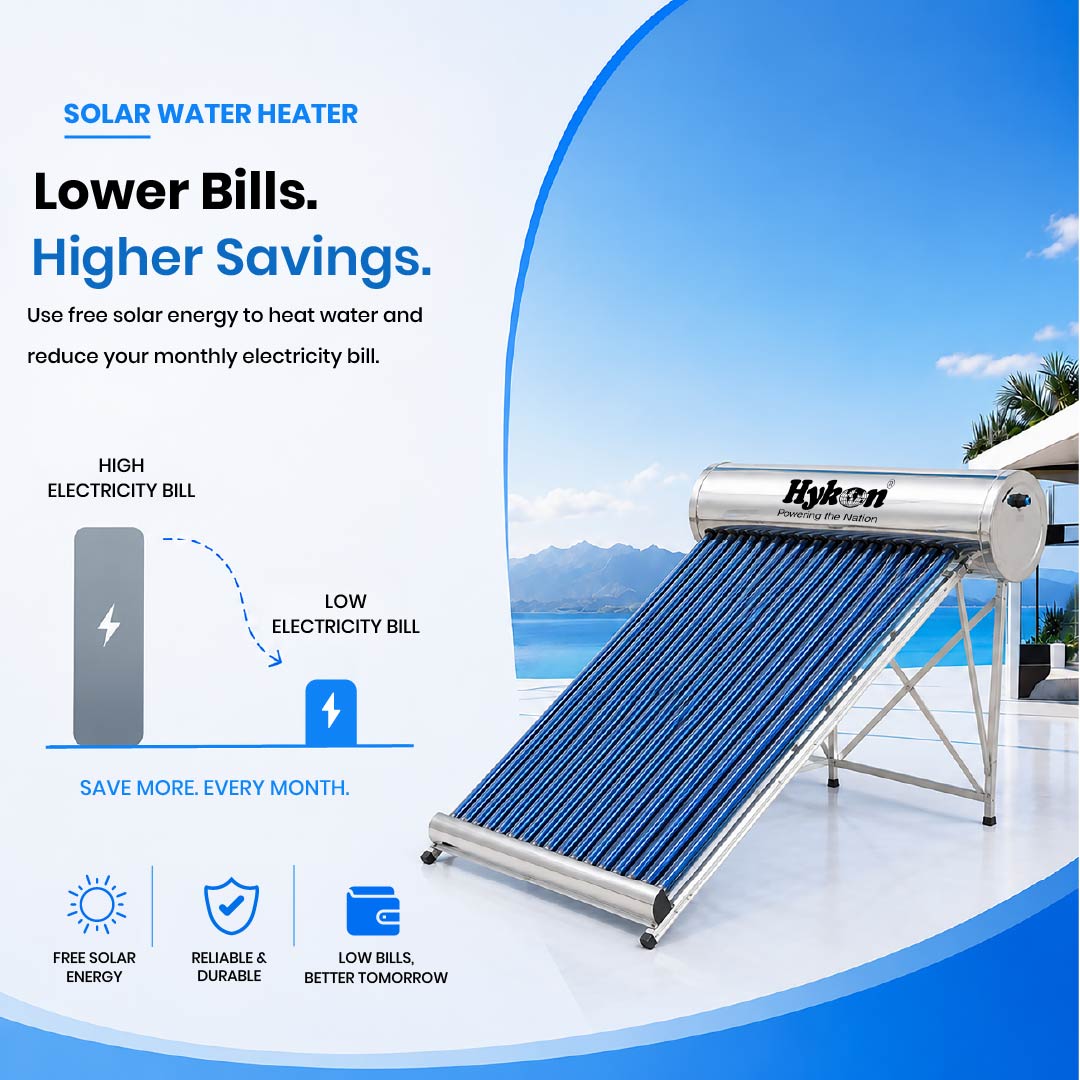 SOLAR WATER HEATER

Lower Bills.
Higher Savings.

Use free solar energy to heat water and reduce your monthly electricity bill.

HIGH
ELECTRICITY BILL

LOW
ELECTRICITY BILL

SAVE MORE. EVERY MONTH.

FREE SOLAR ENERGY

RELIABLE & DURABLE

LOW BILLS, BETTER TOMORROW

Hykon®
Powering the Nation